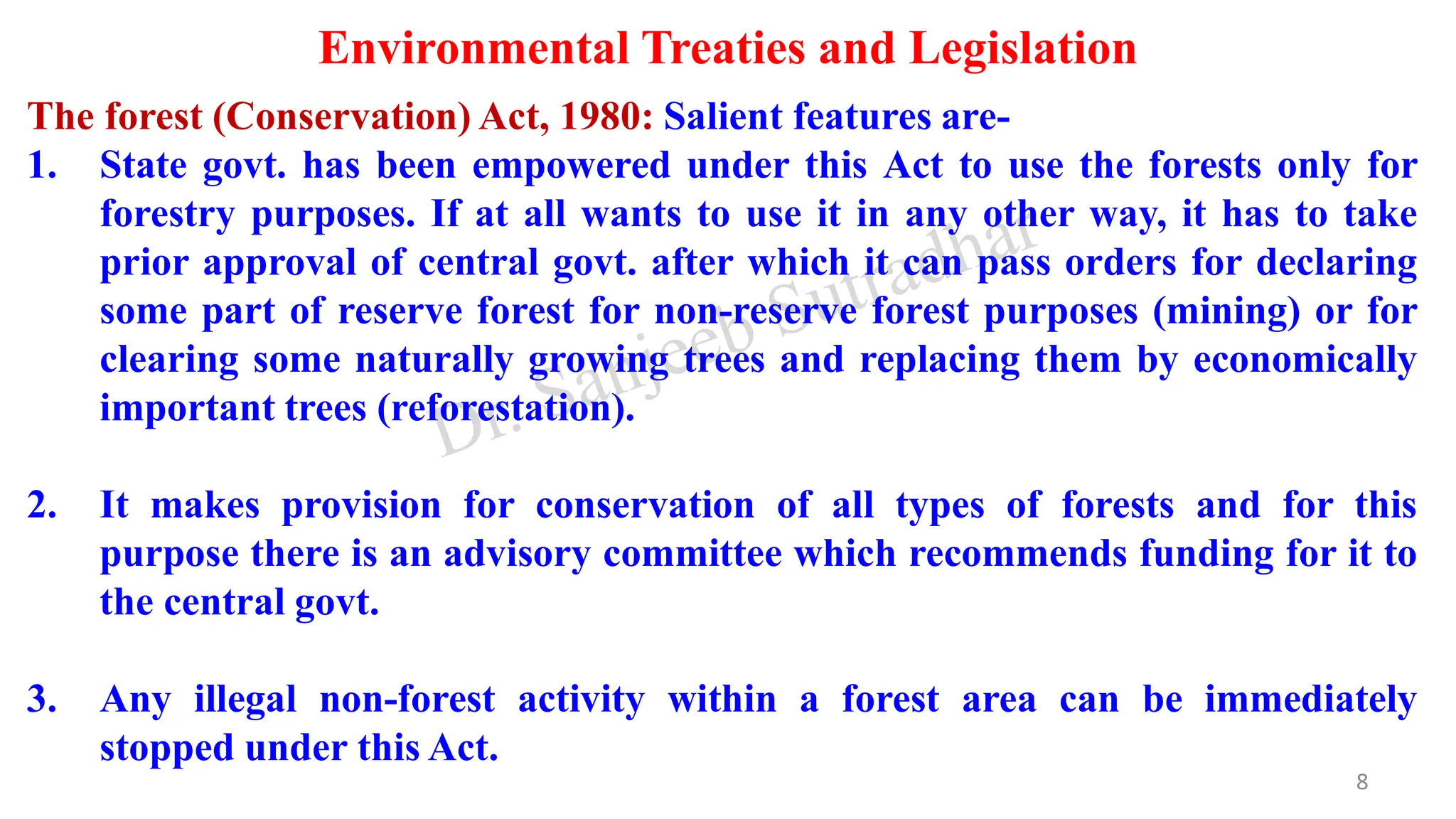 Environmental Treaties and Legislation

The forest (Conservation) Act, 1980: Salient features are-

1. State govt. has been empowered under this Act to use the forests only for forestry purposes. If at all wants to use it in any other way, it has to take prior approval of central govt. after which it can pass orders for declaring some part of reserve forest for non-reserve forest purposes (mining) or for clearing some naturally growing trees and replacing them by economically important trees (reforestation).

2. It makes provision for conservation of all types of forests and for this purpose there is an advisory committee which recommends funding for it to the central govt.

3. Any illegal non-forest activity within a forest area can be immediately stopped under this Act.

Dr. Sanjeeb Sutradhar

8